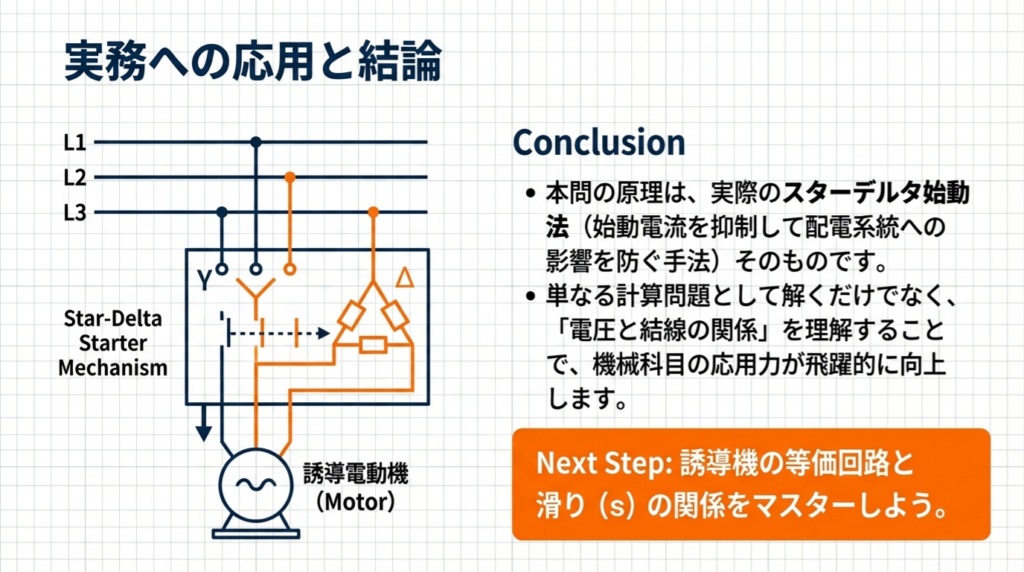 実務への応用と結論

L1
L2
L3
Y
Δ
Star-Delta Starter Mechanism
誘導電動機 (Motor)

Conclusion

• 本問の原理は、実際のスターデルタ始動法（始動電流を抑制して配電系統への影響を防ぐ手法）そのものです。
• 単なる計算問題として解くだけでなく、「電圧と結線の関係」を理解することで、機械科目の応用力が飛躍的に向上します。

Next Step: 誘導機の等価回路と滑り (s) の関係をマスターしよう。